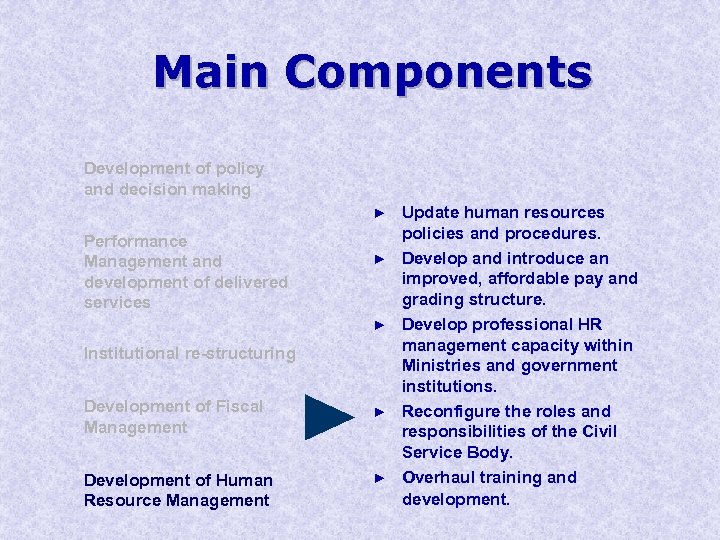 Main Components

Development of policy and decision making

Performance Management and development of delivered services

Institutional re-structuring

Development of Fiscal Management

Development of Human Resource Management

► Update human resources policies and procedures.
► Develop and introduce an improved, affordable pay and grading structure.
► Develop professional HR management capacity within Ministries and government institutions.
► Reconfigure the roles and responsibilities of the Civil Service Body.
► Overhaul training and development.